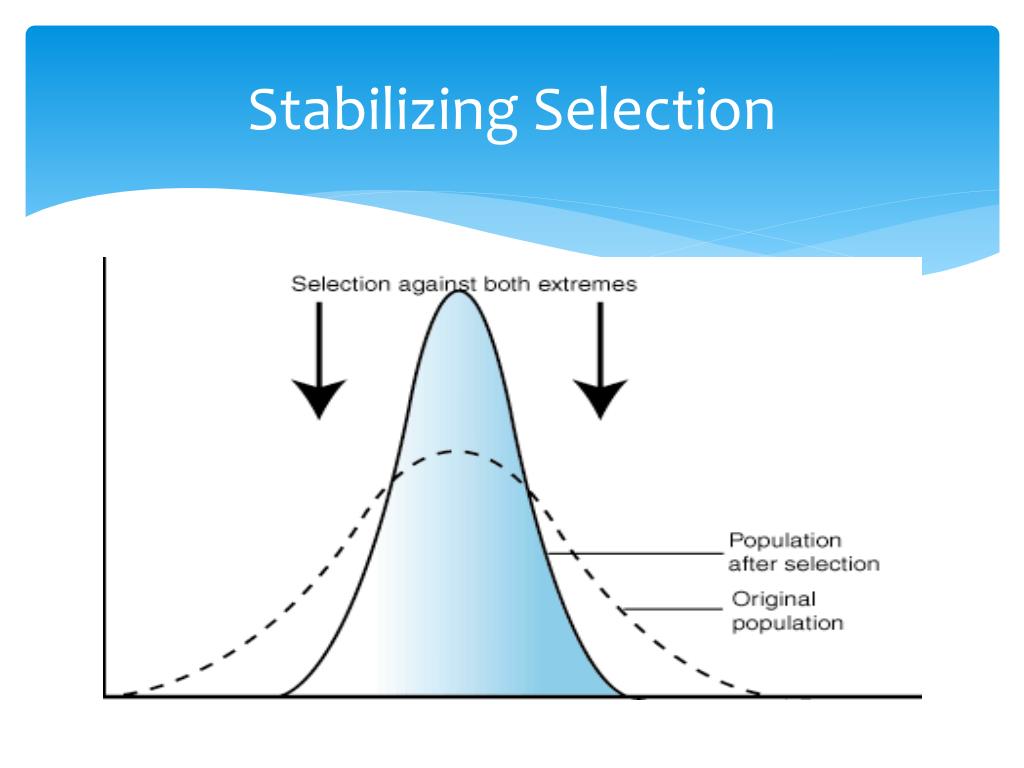 Stabilizing Selection

Selection against both extremes

Population after selection

Original population